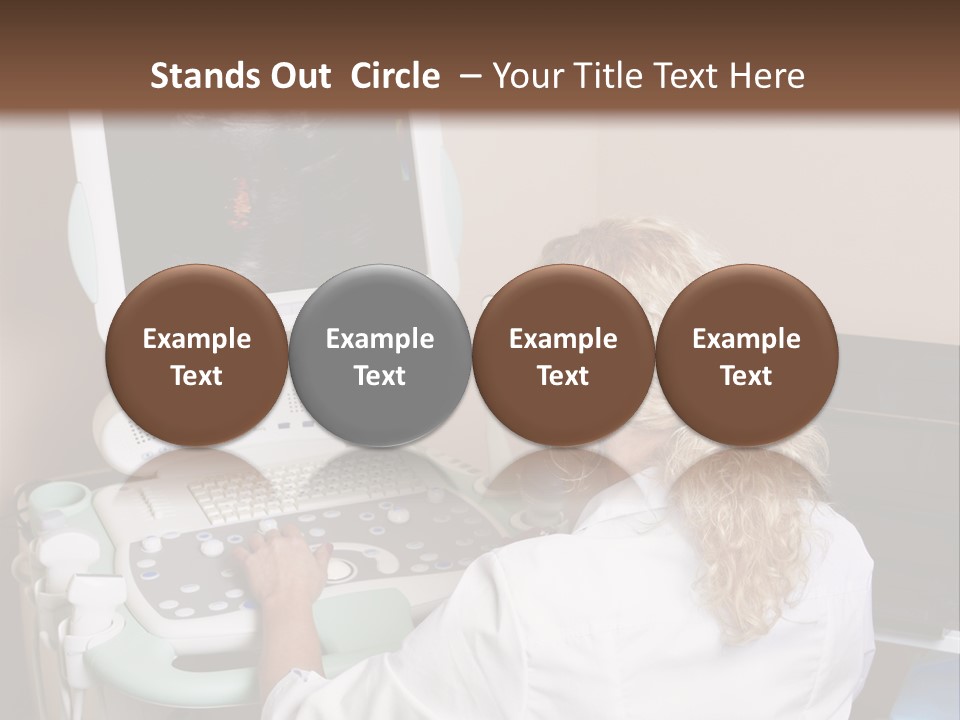 Stands Out Circle – Your Title Text Here

Example Text

Example Text

Example Text

Example Text